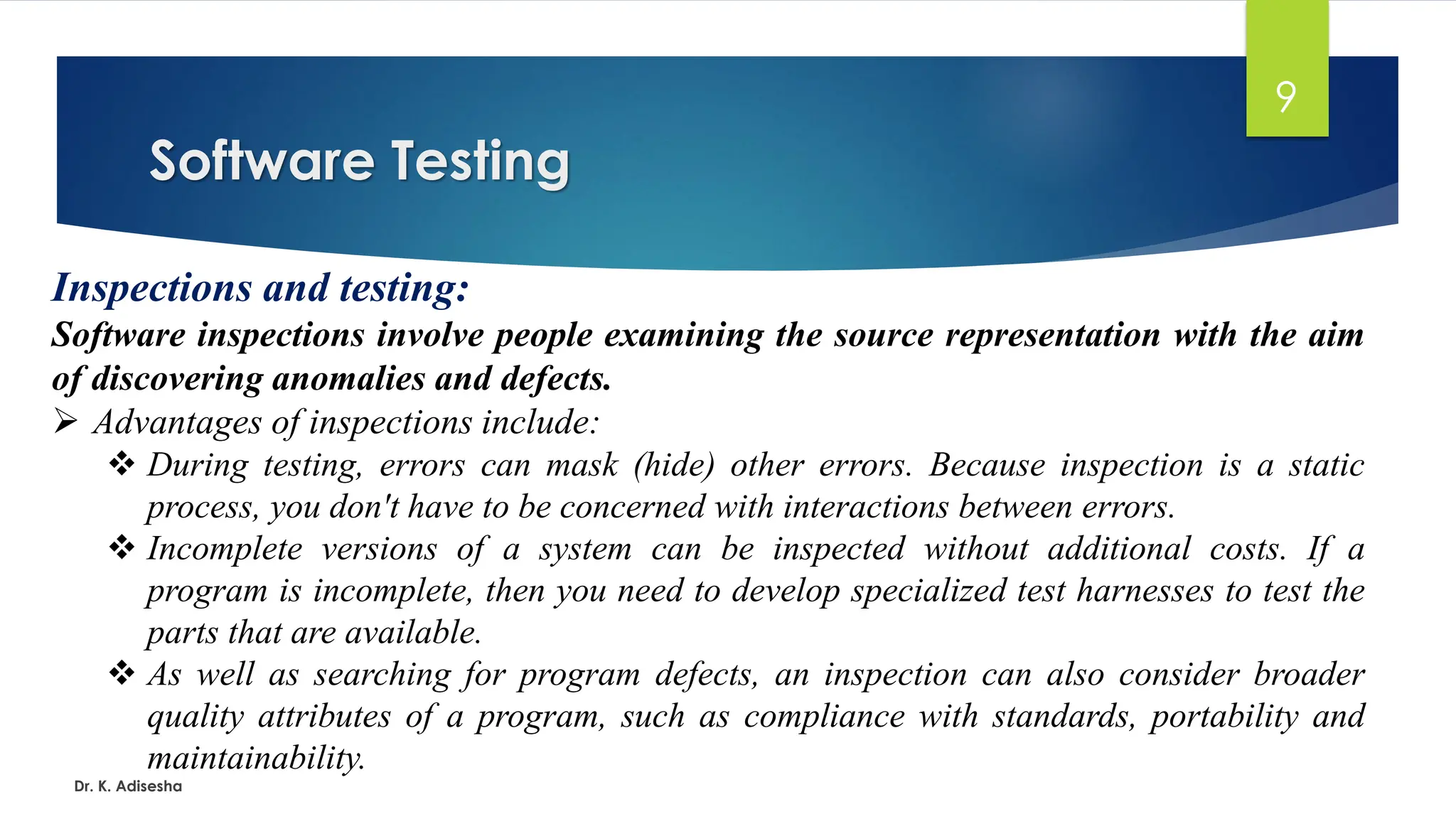 9

Software Testing

Inspections and testing:

Software inspections involve people examining the source representation with the aim of discovering anomalies and defects.

➢ Advantages of inspections include:

❖ During testing, errors can mask (hide) other errors. Because inspection is a static process, you don't have to be concerned with interactions between errors.

❖ Incomplete versions of a system can be inspected without additional costs. If a program is incomplete, then you need to develop specialized test harnesses to test the parts that are available.

❖ As well as searching for program defects, an inspection can also consider broader quality attributes of a program, such as compliance with standards, portability and maintainability.

Dr. K. Adisesha